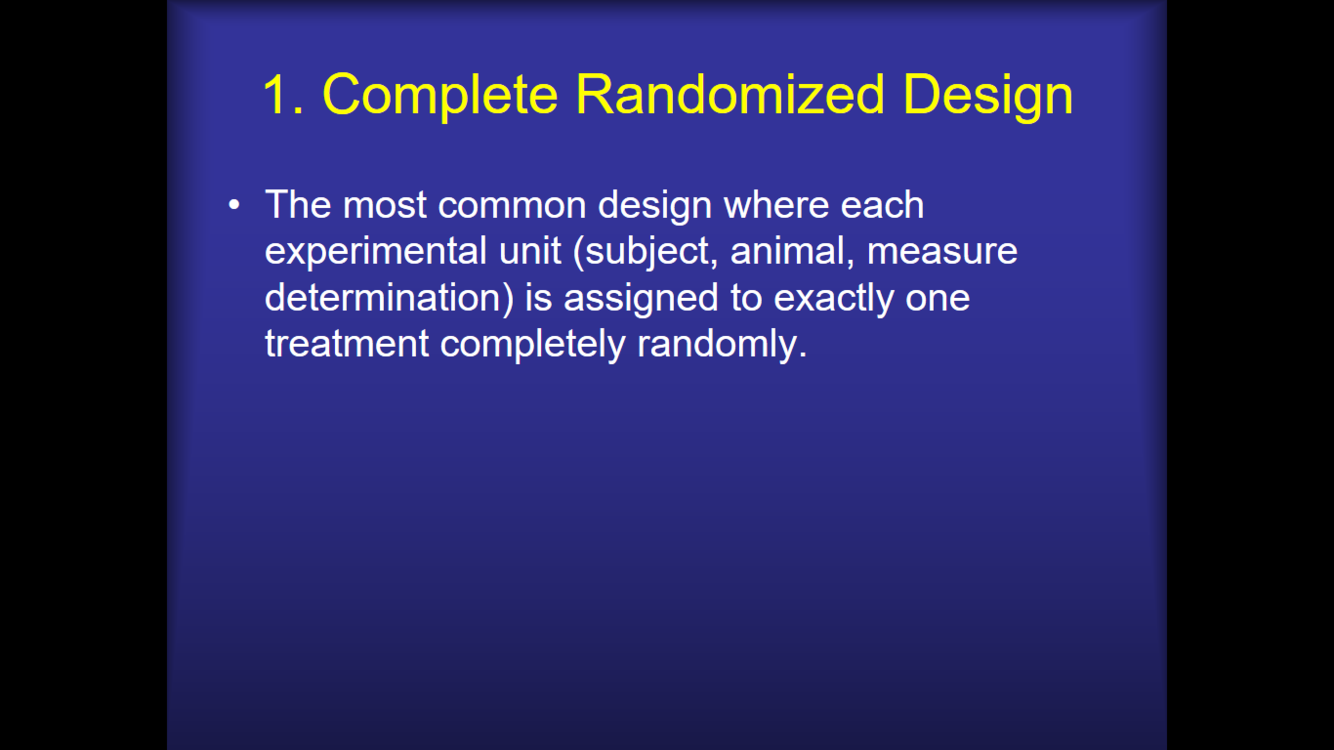 1. Complete Randomized Design

• The most common design where each experimental unit (subject, animal, measure determination) is assigned to exactly one treatment completely randomly.